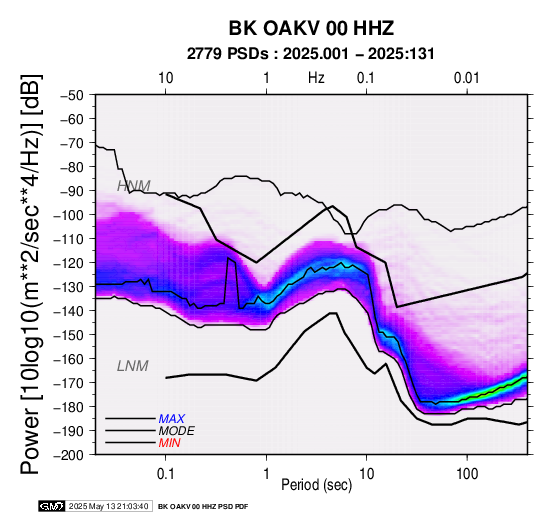 BK OAKV 00 HHZ
2779 PSDs : 2025.001 – 2025:131

10 1 Hz 0.1 0.01

Power [10log10(m**2/sec**4/Hz)] [dB]

−50
−60
−70
−80
−90
−100
−110
−120
−130
−140
−150
−160
−170
−180
−190
−200

HNM
LNM

MAX
MODE
MIN

0.1 1 10 100
Period (sec)

GMT 2025 May 13 21:03:40 BK OAKV 00 HHZ PSD PDF